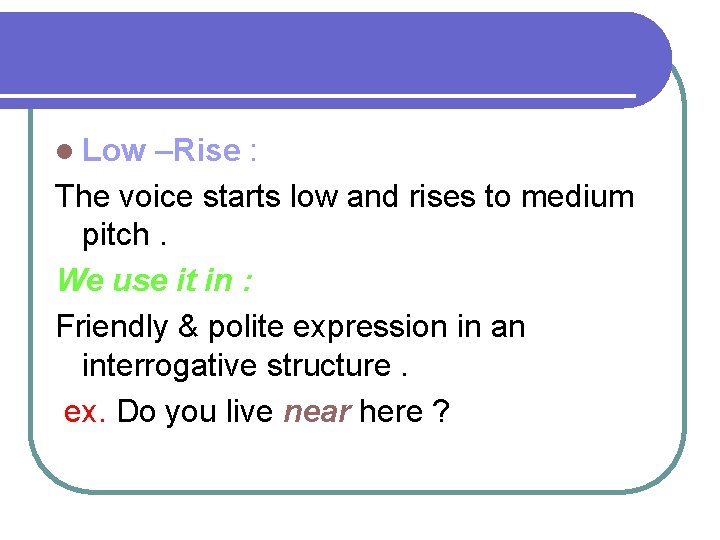 Low –Rise :

The voice starts low and rises to medium pitch .

We use it in :

Friendly & polite expression in an interrogative structure .

ex. Do you live near here ?